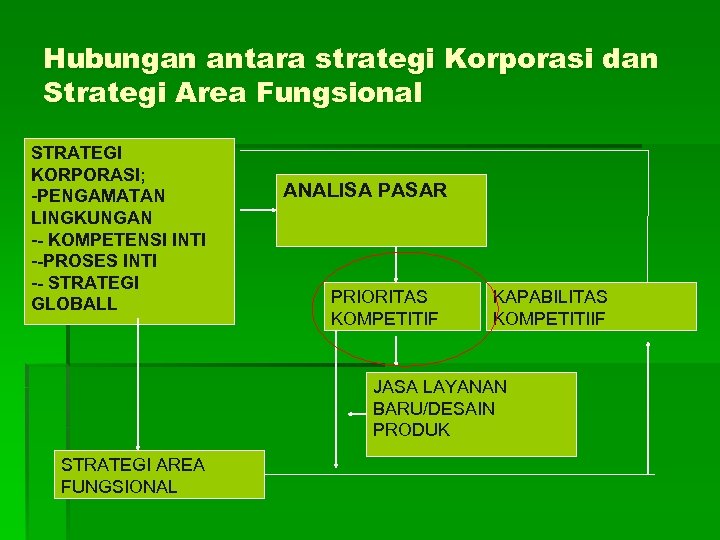 Hubungan antara strategi Korporasi dan Strategi Area Fungsional

STRATEGI KORPORASI;
-PENGAMATAN LINGKUNGAN
-- KOMPETENSI INTI
--PROSES INTI
-- STRATEGI GLOBALL

ANALISA PASAR

PRIORITAS KOMPETITIF

KAPABILITAS KOMPETITIIF

JASA LAYANAN BARU/DESAIN PRODUK

STRATEGI AREA FUNGSIONAL